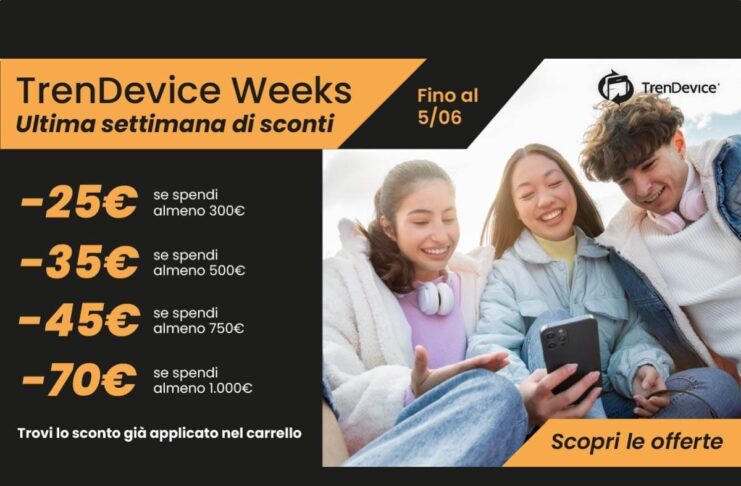 TrenDevice Weeks
Ultima settimana di sconti

Fino al 5/06

TrenDevice

-25€ se spendi almeno 300€

-35€ se spendi almeno 500€

-45€ se spendi almeno 750€

-70€ se spendi almeno 1.000€

Trovi lo sconto già applicato nel carrello

Scopri le offerte